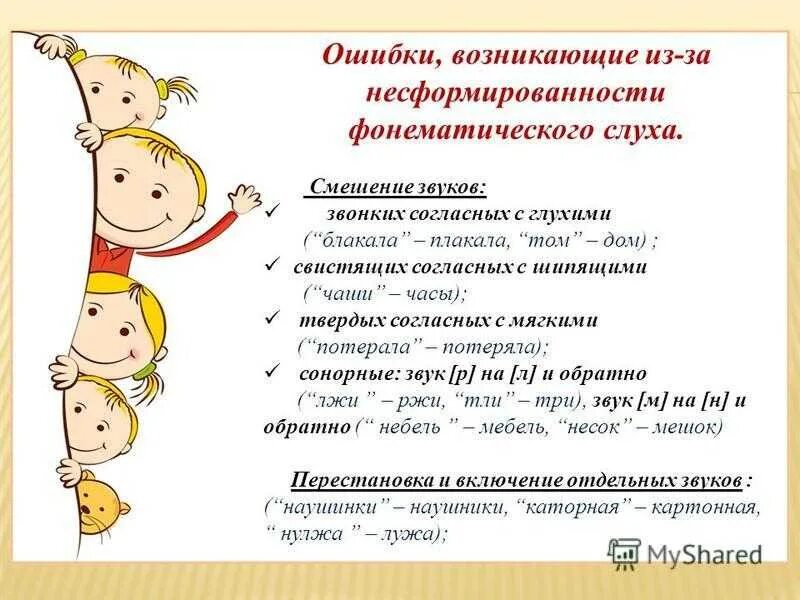 Ошибки, возникающие из-за несформированности фонематического слуха.

Смешение звуков:
✓ звонких согласных с глухими
(“блакала” – плакала, “том” – дом) ;
✓ свистящих согласных с шипящими
(“чаши” – часы);
✓ твердых согласных с мягкими
(“потерала” – потеряла);
✓ сонорные: звук [р] на [л] и обратно
(“лжи ” – ржи, “тли” – три), звук [м] на [н] и обратно (“ небель ” – мебель, “несок” – мешок)

Перестановка и включение отдельных звуков :
(“наушинки” – наушники, “каторная” – картонная, “ нулжа ” – лужа);

MyShared